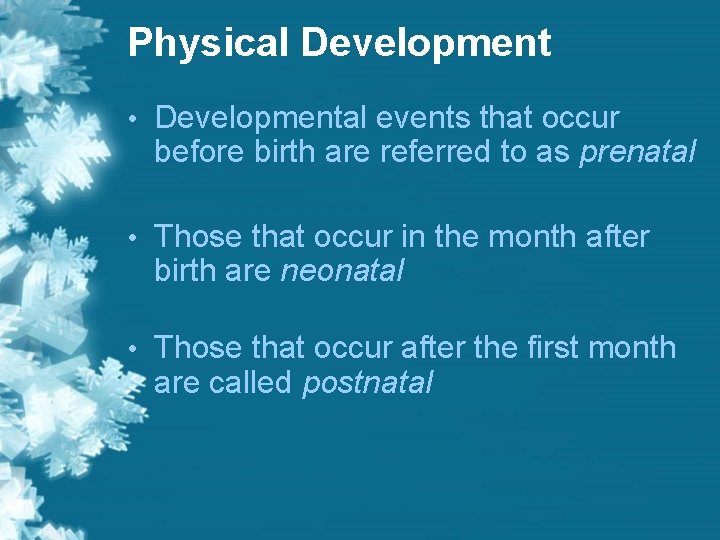 Physical Development

• Developmental events that occur before birth are referred to as prenatal

• Those that occur in the month after birth are neonatal

• Those that occur after the first month are called postnatal